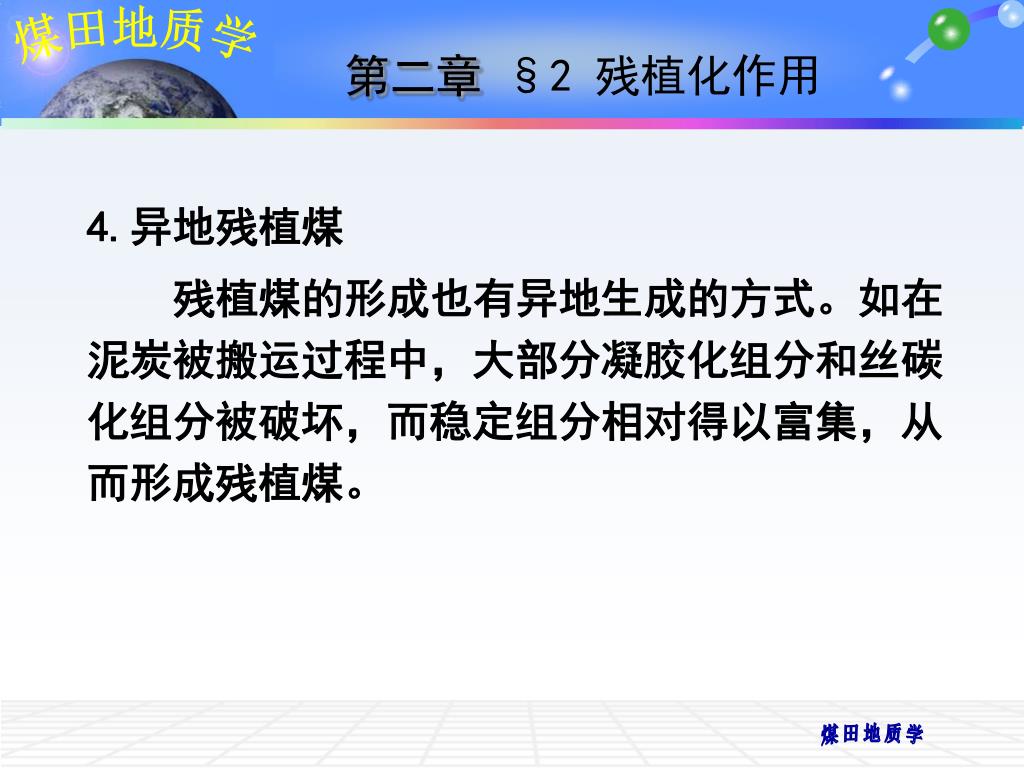 煤田地质学

第二章 §2 残植化作用

4. 异地残植煤

残植煤的形成也有异地生成的方式。如在泥炭被搬运过程中，大部分凝胶化组分和丝碳化组分被破坏，而稳定组分相对得以富集，从而形成残植煤。

煤田地质学